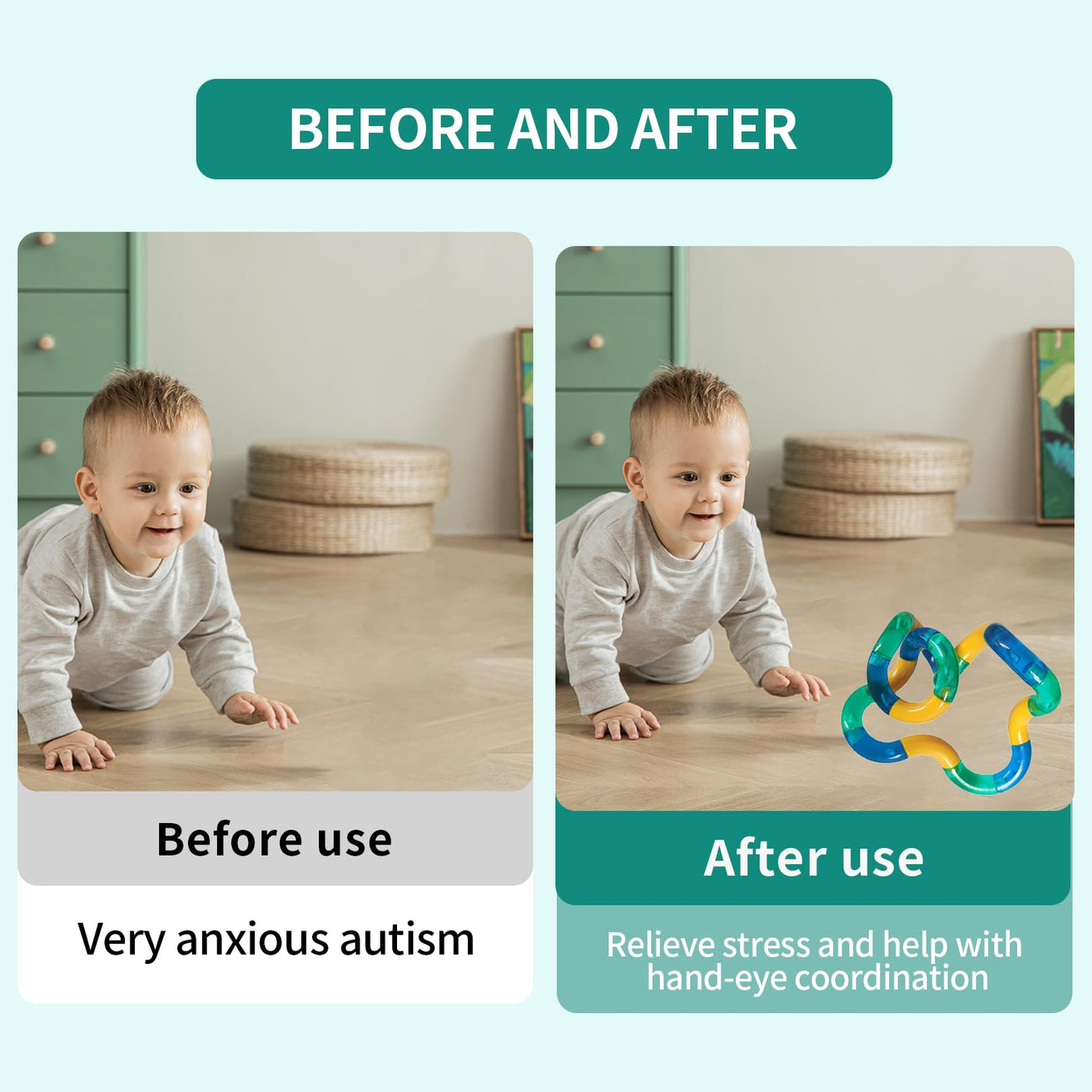 BEFORE AND AFTER

Before use

Very anxious autism

After use

Relieve stress and help with hand-eye coordination